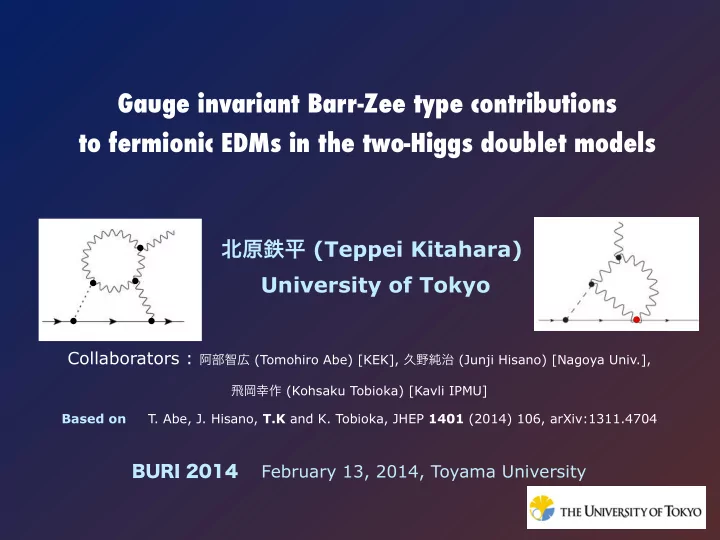 Gauge invariant Barr-Zee type contributions to fermionic EDMs in the two-Higgs doublet models

北原鉄平 (Teppei Kitahara)
University of Tokyo

Collaborators : 阿部智広 (Tomohiro Abe) [KEK], 久野純治 (Junji Hisano) [Nagoya Univ.],
飛岡幸作 (Kohsaku Tobioka) [Kavli IPMU]

Based on T. Abe, J. Hisano, T.K and K. Tobioka, JHEP 1401 (2014) 106, arXiv:1311.4704

BURI 2014 February 13, 2014, Toyama University

THE UNIVERSITY OF TOKYO